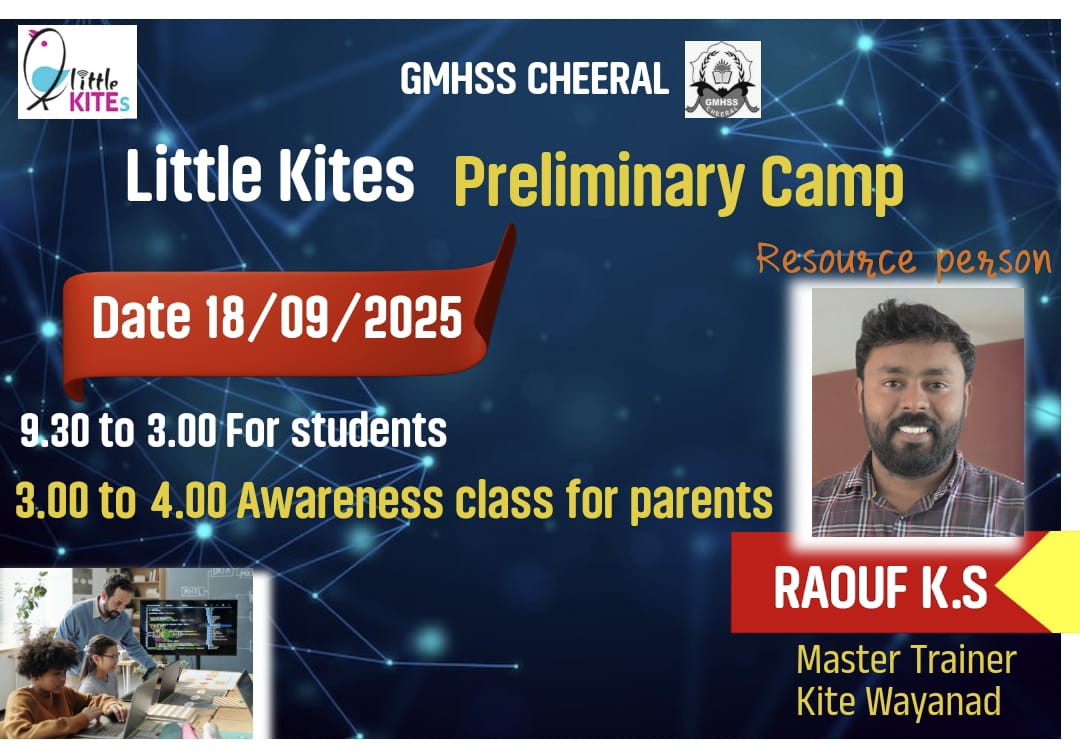 little KITEs

GMHSS CHEERAL

GMHSS CHEERAL

Little Kites Preliminary Camp

Resource person

Date 18/09/2025

9.30 to 3.00 For students

3.00 to 4.00 Awareness class for parents

RAOUF K.S

Master Trainer
Kite Wayanad